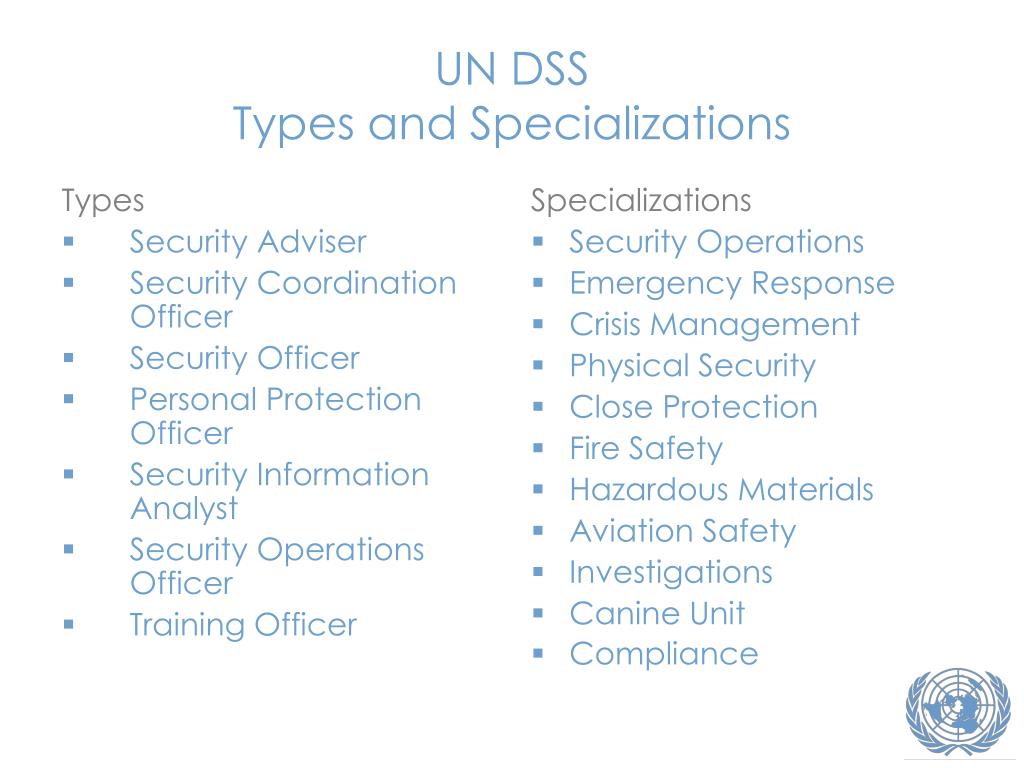 UN DSS
Types and Specializations

Types
▪ Security Adviser
▪ Security Coordination Officer
▪ Security Officer
▪ Personal Protection Officer
▪ Security Information Analyst
▪ Security Operations Officer
▪ Training Officer

Specializations
▪ Security Operations
▪ Emergency Response
▪ Crisis Management
▪ Physical Security
▪ Close Protection
▪ Fire Safety
▪ Hazardous Materials
▪ Aviation Safety
▪ Investigations
▪ Canine Unit
▪ Compliance